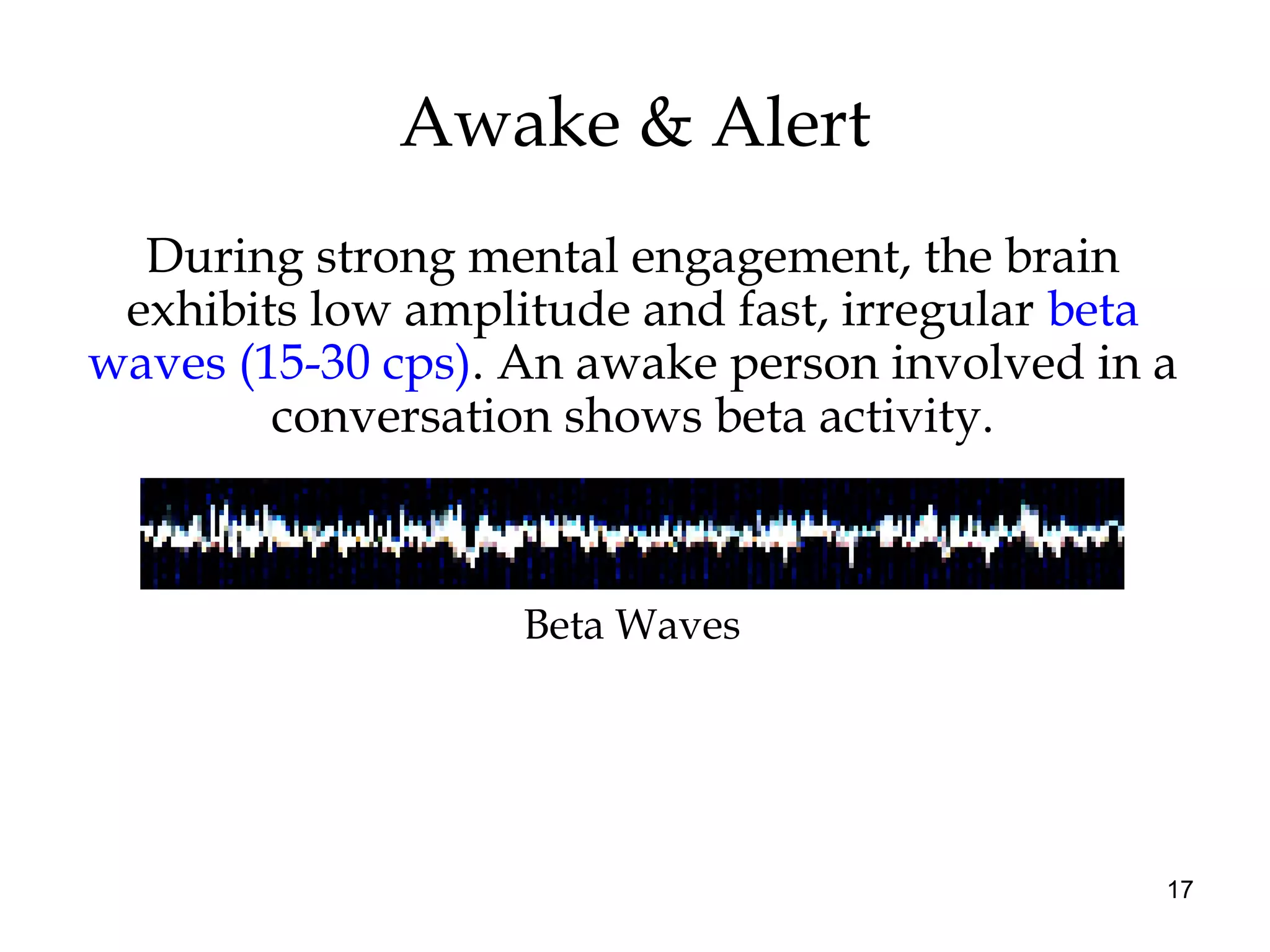 Awake & Alert

During strong mental engagement, the brain exhibits low amplitude and fast, irregular beta waves (15-30 cps). An awake person involved in a conversation shows beta activity.

Beta Waves

17